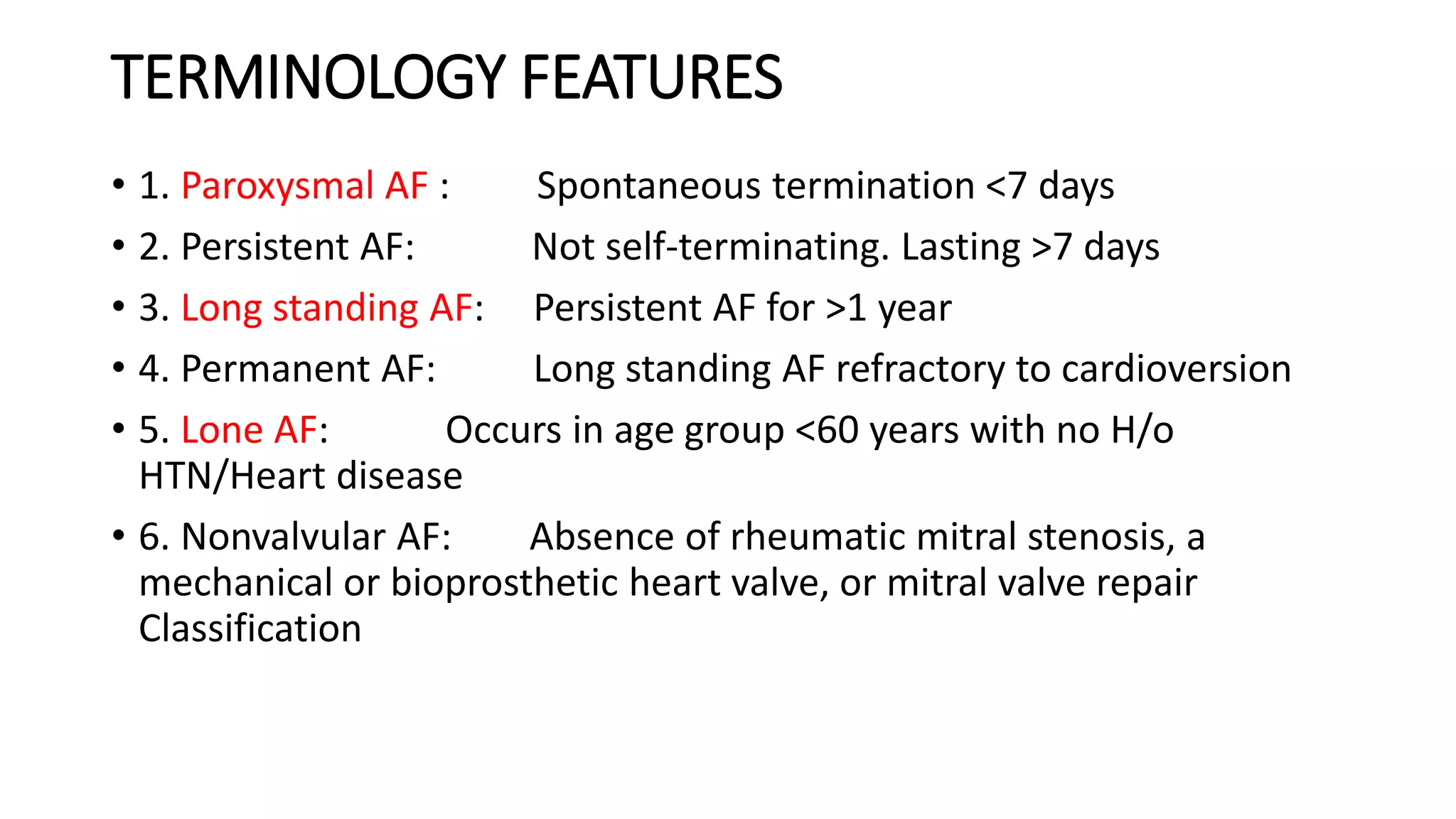 TERMINOLOGY FEATURES

• 1. Paroxysmal AF : Spontaneous termination <7 days

• 2. Persistent AF: Not self-terminating. Lasting >7 days

• 3. Long standing AF: Persistent AF for >1 year

• 4. Permanent AF: Long standing AF refractory to cardioversion

• 5. Lone AF: Occurs in age group <60 years with no H/o HTN/Heart disease

• 6. Nonvalvular AF: Absence of rheumatic mitral stenosis, a mechanical or bioprosthetic heart valve, or mitral valve repair Classification